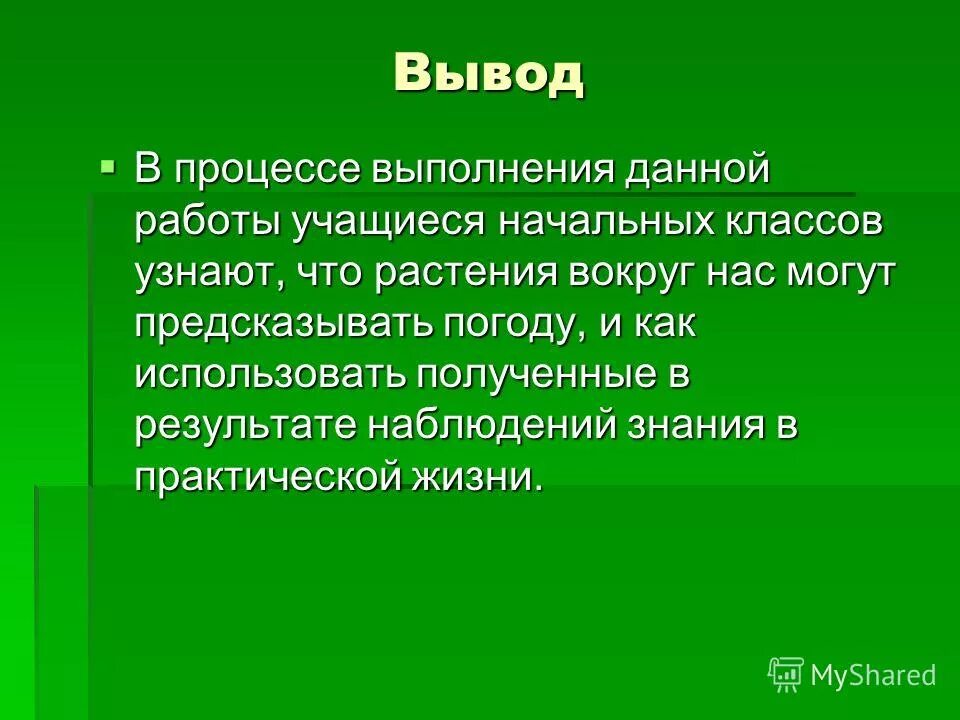 Вывод

В процессе выполнения данной работы учащиеся начальных классов узнают, что растения вокруг нас могут предсказывать погоду, и как использовать полученные в результате наблюдений знания в практической жизни.

MyShared